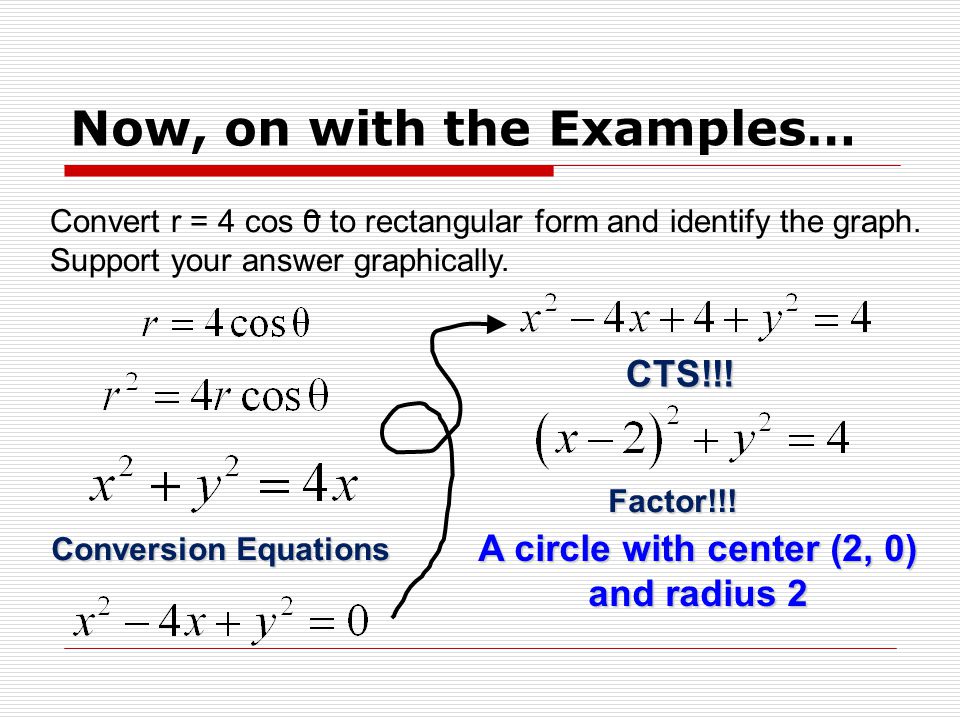 Now, on with the Examples…

Convert r = 4 cos θ to rectangular form and identify the graph. Support your answer graphically.

$r = 4\cos\theta$

$r^2 = 4r\cos\theta$

$x^2 + y^2 = 4x$

Conversion Equations

$x^2 - 4x + y^2 = 0$

$x^2 - 4x + 4 + y^2 = 4$

CTS!!!

$(x-2)^2 + y^2 = 4$

Factor!!!

A circle with center (2, 0) and radius 2